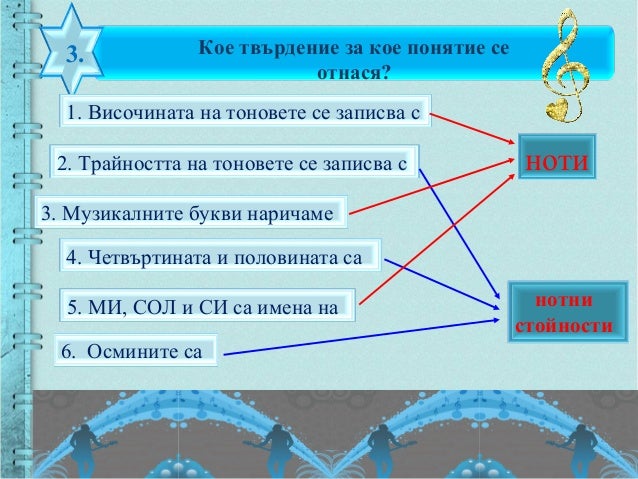 3.

Кое твърдение за кое понятие се отнася?

1. Височината на тоновете се записва с

2. Трайността на тоновете се записва с

3. Музикалните букви наричаме

4. Четвъртината и половината са

5. МИ, СОЛ и СИ са имена на

6. Осмините са

НОТИ

нотни стойности